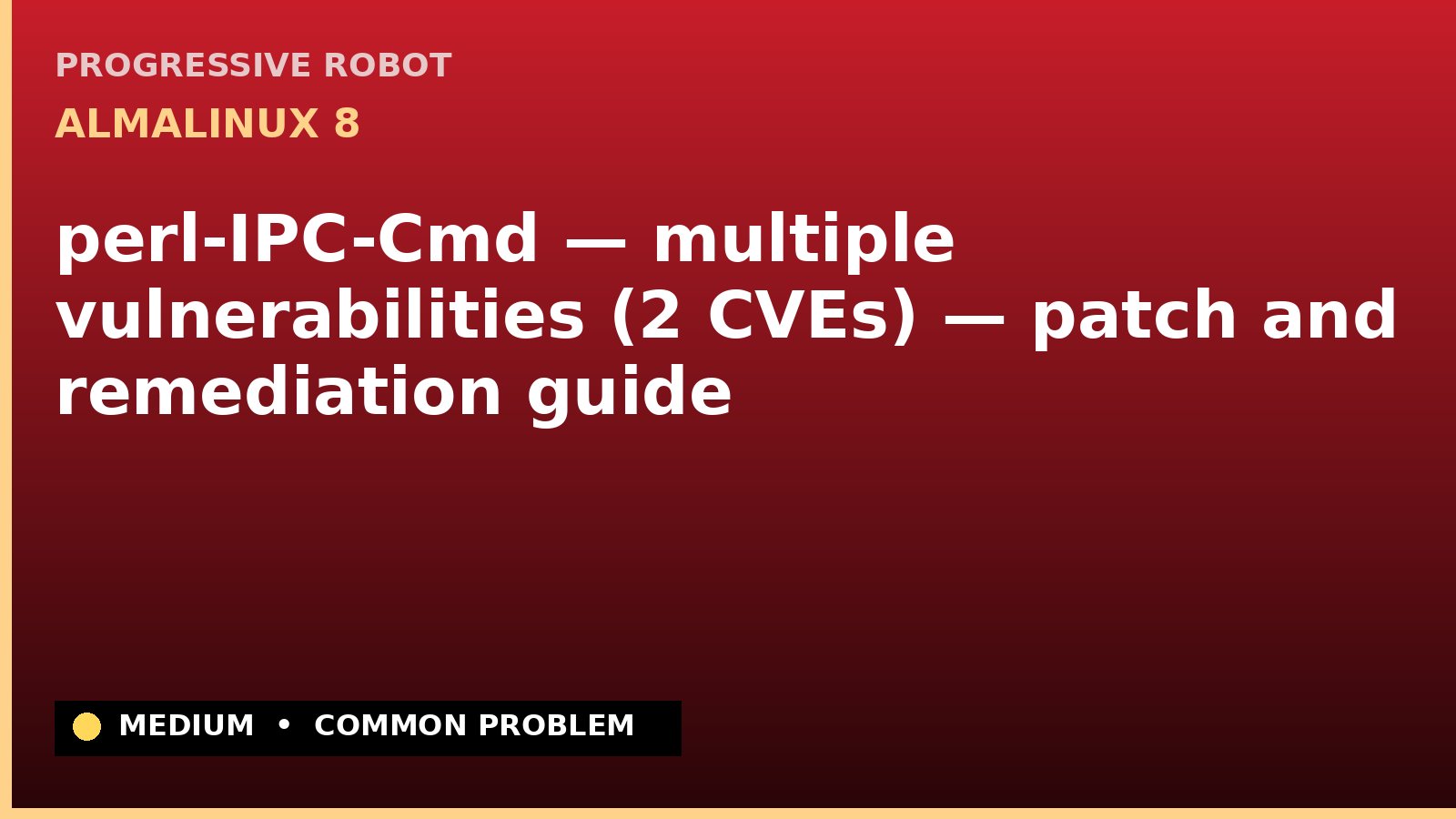 PROGRESSIVE ROBOT

ALMALINUX 8

perl-IPC-Cmd — multiple vulnerabilities (2 CVEs) — patch and remediation guide

MEDIUM • COMMON PROBLEM